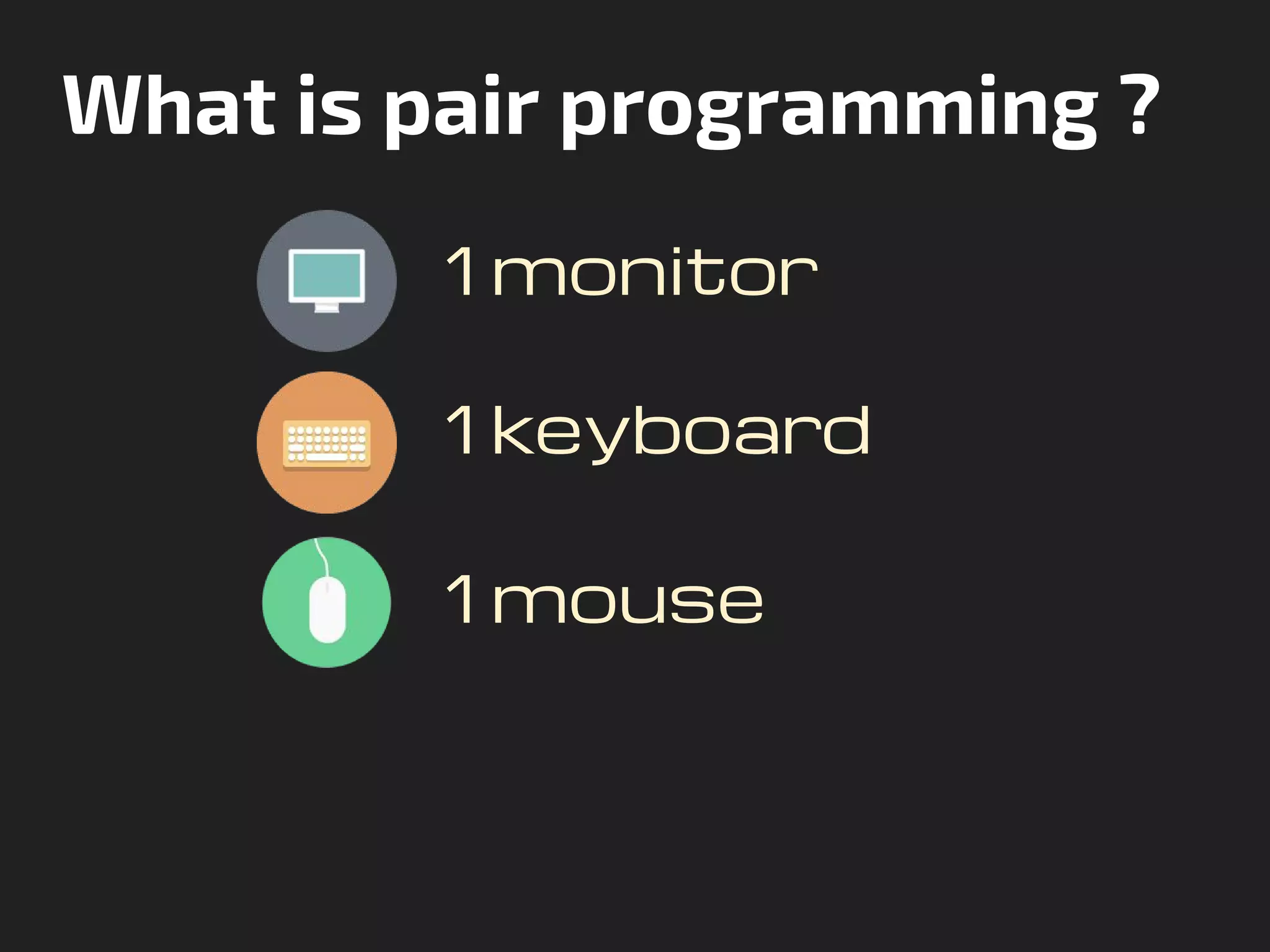 What is pair programming ?

1 monitor

1 keyboard

1 mouse